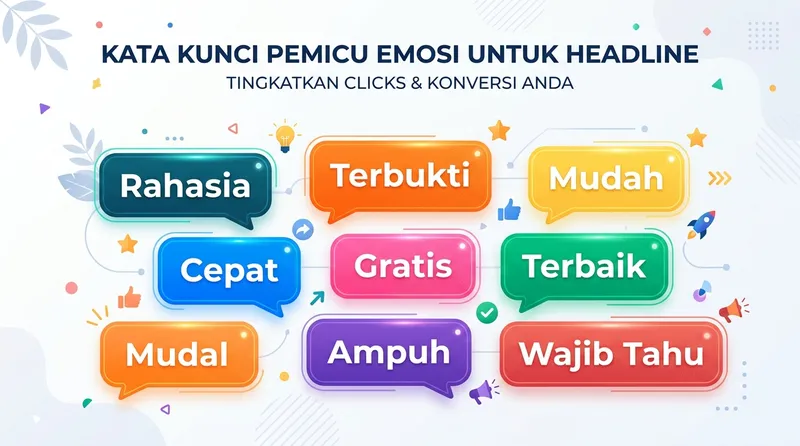 KATA KUNCI PEMICU EMOSI UNTUK HEADLINE
TINGKATKAN CLICKS & KONVERSI ANDA

Rahasia
Terbukti
Mudah

Cepat
Gratis
Terbaik

Mudal
Ampuh
Wajib Tahu